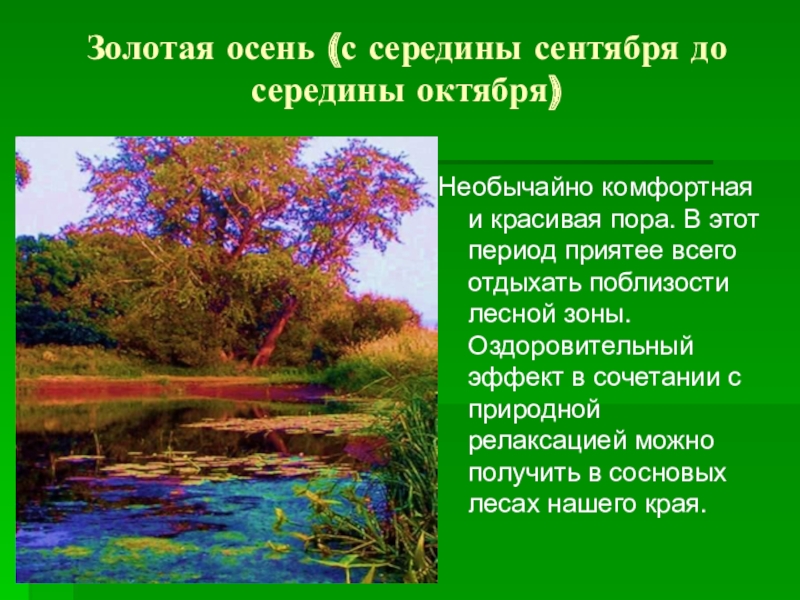 Золотая осень (с середины сентября до середины октября)

Необычайно комфортная и красивая пора. В этот период приятее всего отдыхать поблизости лесной зоны. Оздоровительный эффект в сочетании с природной релаксацией можно получить в сосновых лесах нашего края.